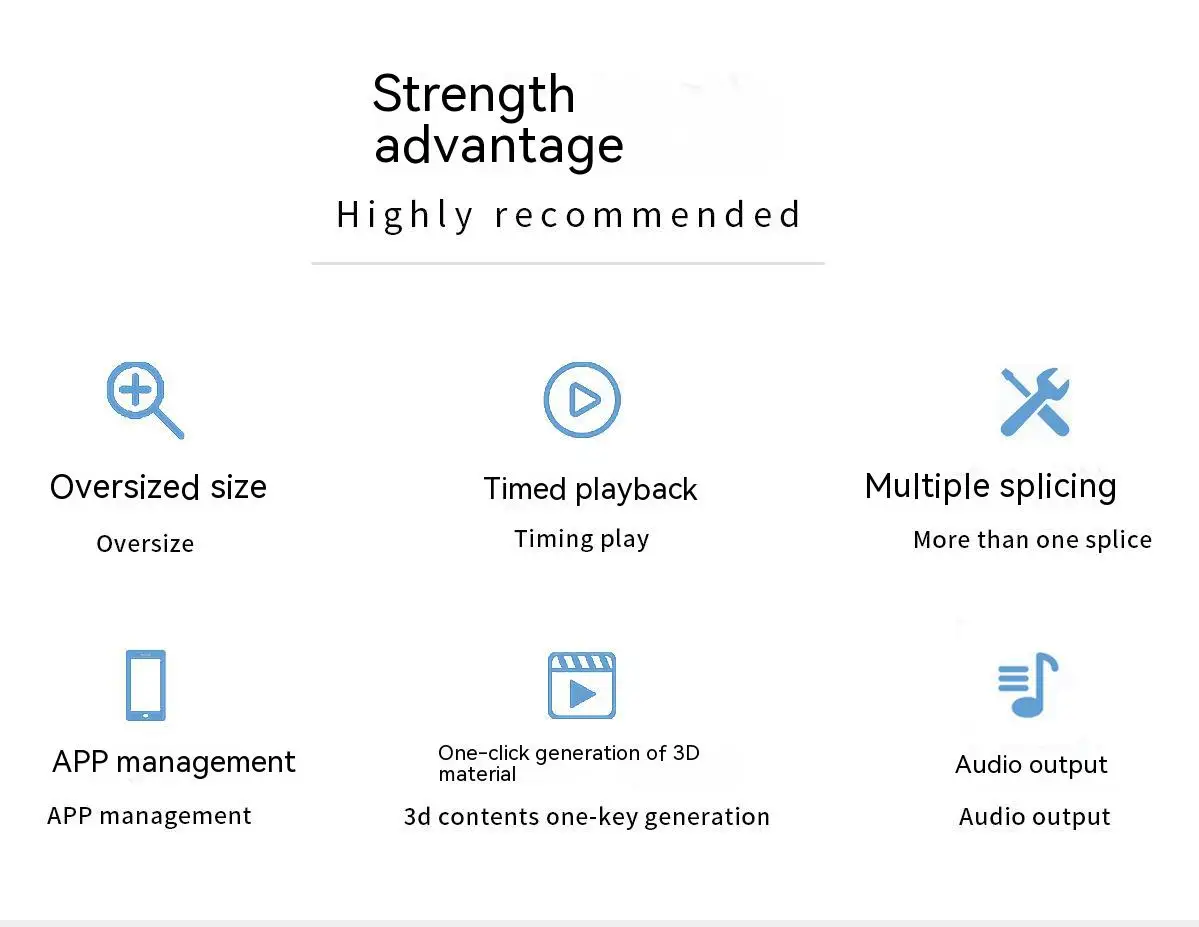 Strength advantage

Highly recommended

Oversized size

Oversize

Timed playback

Timing play

Multiple splicing

More than one splice

APP management

APP management

One-click generation of 3D material

3d contents one-key generation

Audio output

Audio output